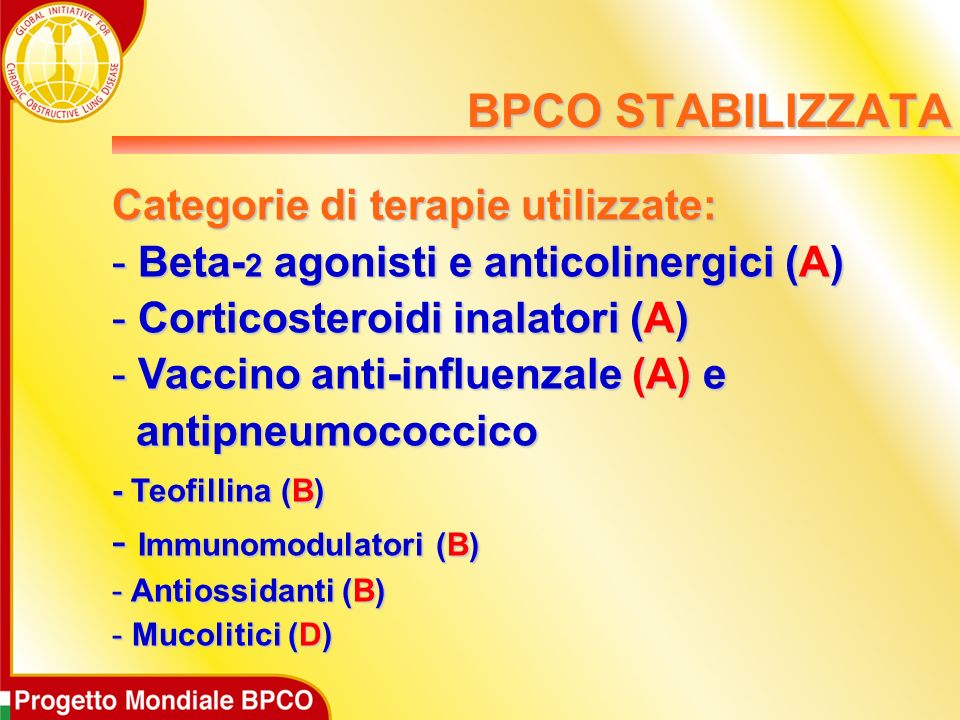 GLOBAL INITIATIVE FOR CHRONIC OBSTRUCTIVE LUNG DISEASE

BPCO STABILIZZATA

Categorie di terapie utilizzate:
- Beta-2 agonisti e anticolinergici (A)
- Corticosteroidi inalatori (A)
- Vaccino anti-influenzale (A) e antipneumococcico
- Teofillina (B)
- Immunomodulatori (B)
- Antiossidanti (B)
- Mucolitici (D)

Progetto Mondiale BPCO